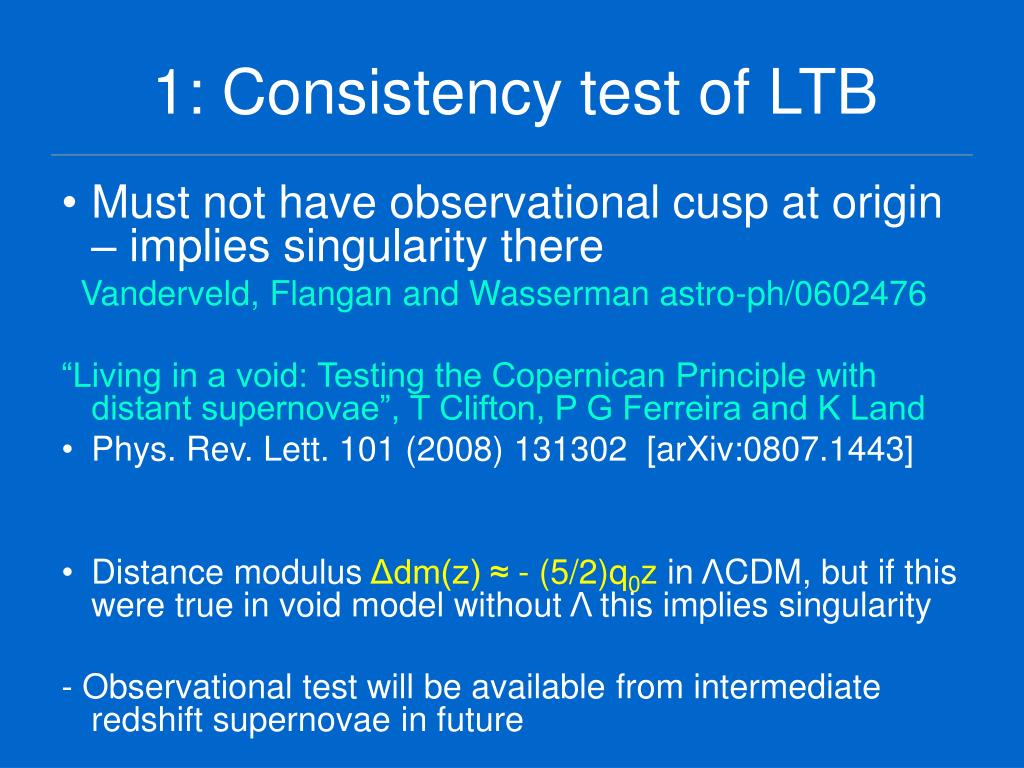 1: Consistency test of LTB

• Must not have observational cusp at origin – implies singularity there

Vanderveld, Flangan and Wasserman astro-ph/0602476

“Living in a void: Testing the Copernican Principle with distant supernovae”, T Clifton, P G Ferreira and K Land

• Phys. Rev. Lett. 101 (2008) 131302 [arXiv:0807.1443]

• Distance modulus $\Delta dm(z) \approx - (5/2)q_0 z$ in ΛCDM, but if this were true in void model without Λ this implies singularity

- Observational test will be available from intermediate redshift supernovae in future